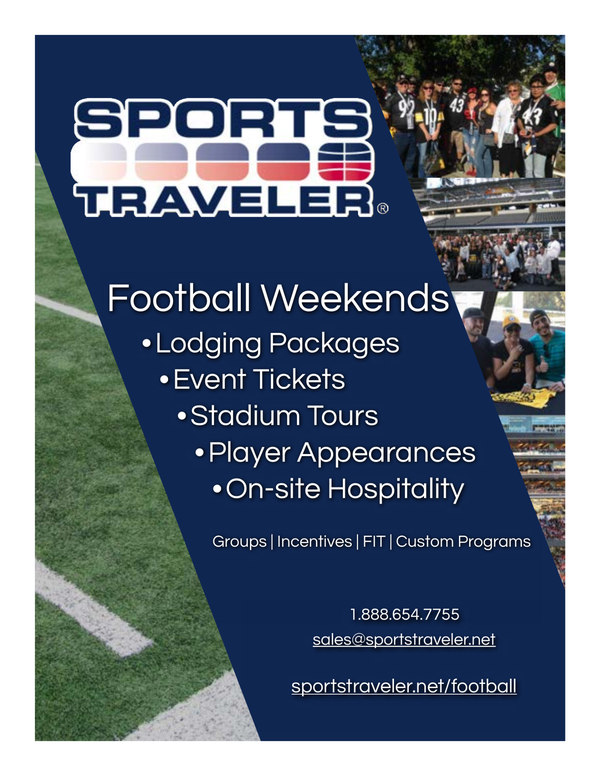 SPORTS
TRAVELER®

Football Weekends
• Lodging Packages
• Event Tickets
• Stadium Tours
• Player Appearances
• On-site Hospitality

Groups | Incentives | FIT | Custom Programs

1.888.654.7755
sales@sportstraveler.net

sportstraveler.net/football